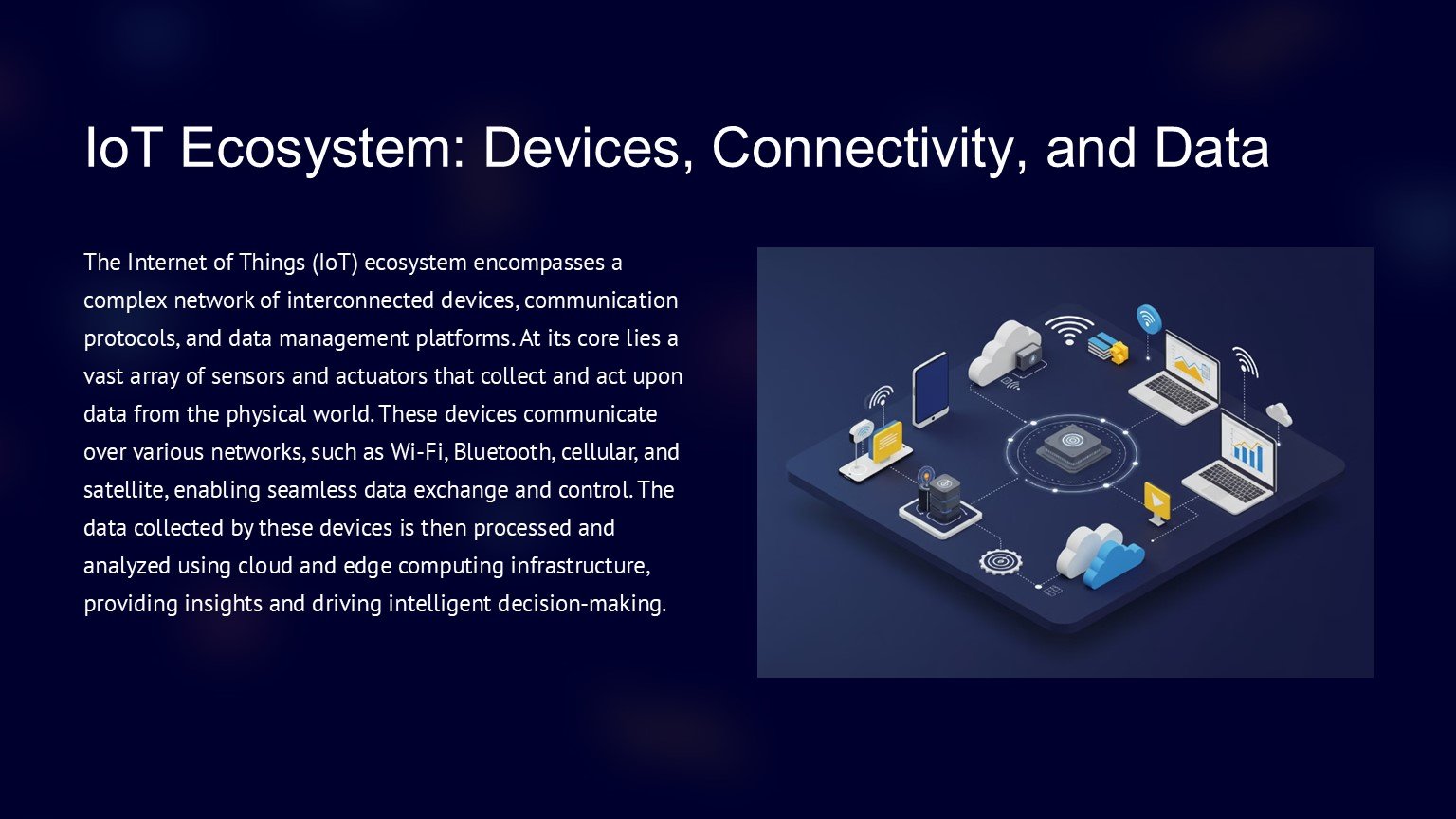 IoT Ecosystem: Devices, Connectivity, and Data

The Internet of Things (IoT) ecosystem encompasses a complex network of interconnected devices, communication protocols, and data management platforms. At its core lies a vast array of sensors and actuators that collect and act upon data from the physical world. These devices communicate over various networks, such as Wi-Fi, Bluetooth, cellular, and satellite, enabling seamless data exchange and control. The data collected by these devices is then processed and analyzed using cloud and edge computing infrastructure, providing insights and driving intelligent decision-making.